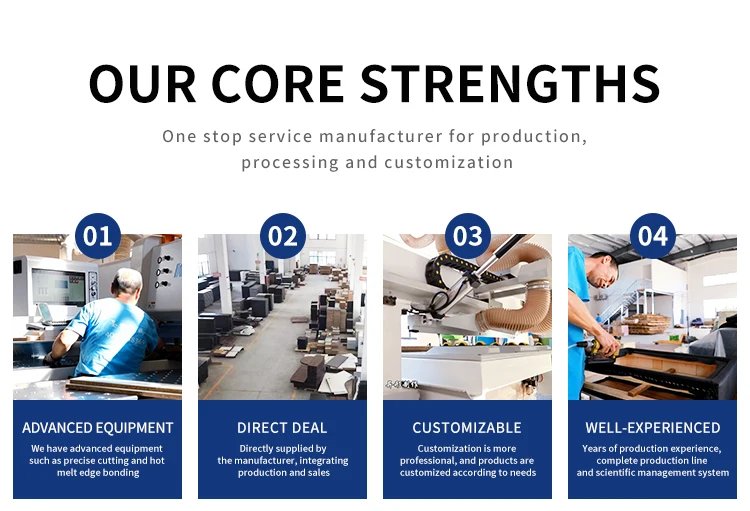 OUR CORE STRENGTHS

One stop service manufacturer for production, processing and customization

01

ADVANCED EQUIPMENT

We have advanced equipment such as precise cutting and hot melt edge bonding

02

DIRECT DEAL

Directly supplied by the manufacturer, integrating production and sales

03

CUSTOMIZABLE

Customization is more professional, and products are customized according to needs

04

WELL-EXPERIENCED

Years of production experience, complete production line and scientific management system